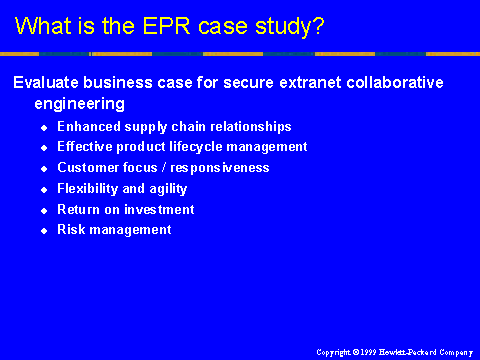 What is the EPR case study?

Evaluate business case for secure extranet collaborative engineering

- Enhanced supply chain relationships
- Effective product lifecycle management
- Customer focus / responsiveness
- Flexibility and agility
- Return on investment
- Risk management

Copyright © 1999 Hewlett-Packard Company